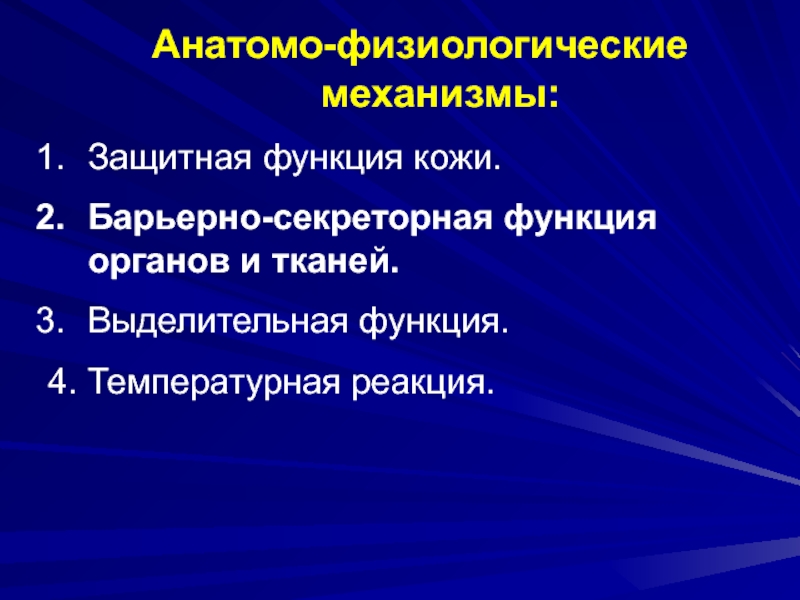 Анатомо-физиологические механизмы:

1. Защитная функция кожи.

2. Барьерно-секреторная функция органов и тканей.

3. Выделительная функция.

4. Температурная реакция.